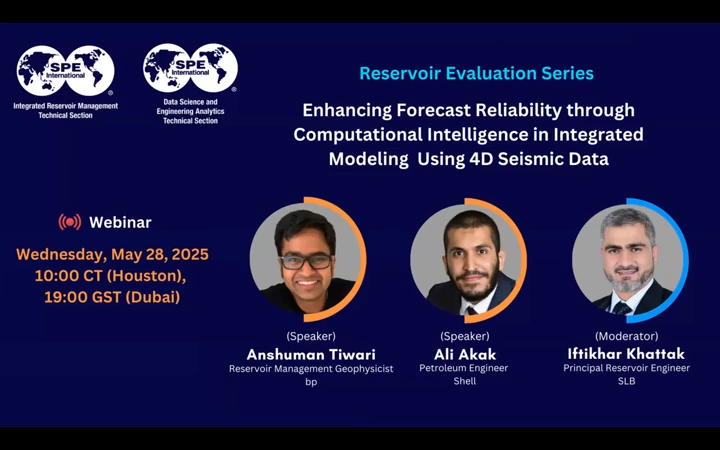 SPE International
Integrated Reservoir Management Technical Section

SPE International
Data Science and Engineering Analytics Technical Section

Reservoir Evaluation Series

Enhancing Forecast Reliability through Computational Intelligence in Integrated Modeling Using 4D Seismic Data

Webinar

Wednesday, May 28, 2025
10:00 CT (Houston),
19:00 GST (Dubai)

(Speaker)
Anshuman Tiwari
Reservoir Management Geophysicist
bp

(Speaker)
Ali Akak
Petroleum Engineer
Shell

(Moderator)
Iftikhar Khattak
Principal Reservoir Engineer
SLB